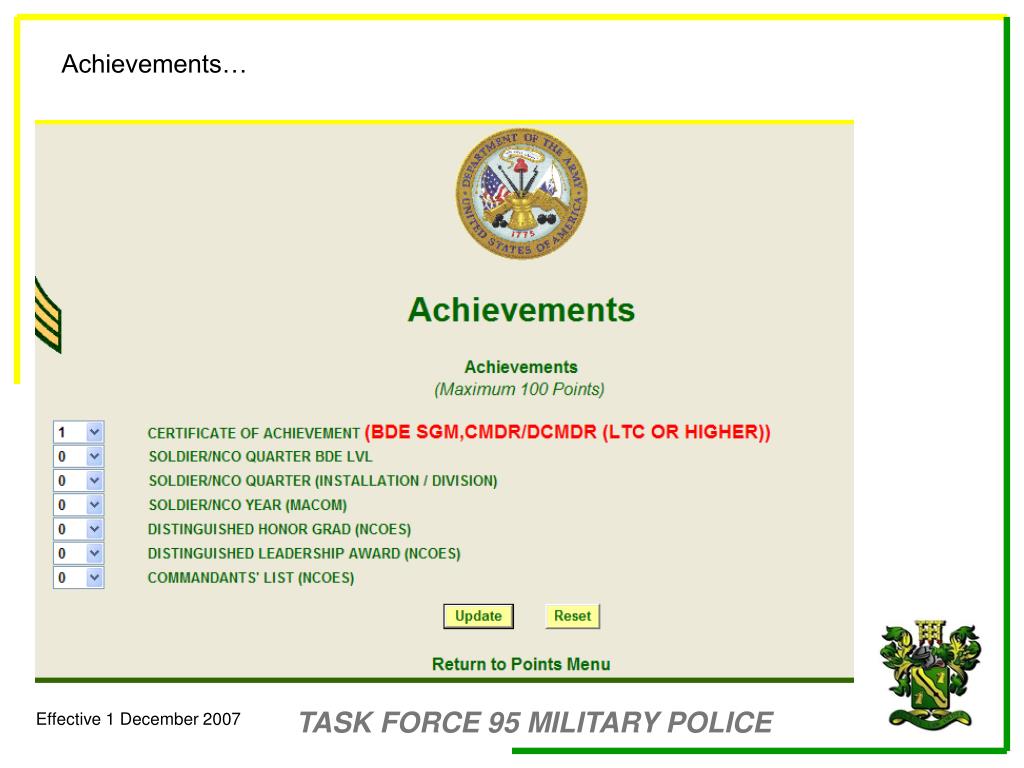 Achievements…

DEPARTMENT OF THE ARMY
UNITED STATES OF AMERICA
1775

Achievements

Achievements
(Maximum 100 Points)

1 CERTIFICATE OF ACHIEVEMENT (BDE SGM,CMDR/DCMDR (LTC OR HIGHER))
0 SOLDIER/NCO QUARTER BDE LVL
0 SOLDIER/NCO QUARTER (INSTALLATION / DIVISION)
0 SOLDIER/NCO YEAR (MACOM)
0 DISTINGUISHED HONOR GRAD (NCOES)
0 DISTINGUISHED LEADERSHIP AWARD (NCOES)
0 COMMANDANTS' LIST (NCOES)

Update Reset

Return to Points Menu

Effective 1 December 2007

TASK FORCE 95 MILITARY POLICE